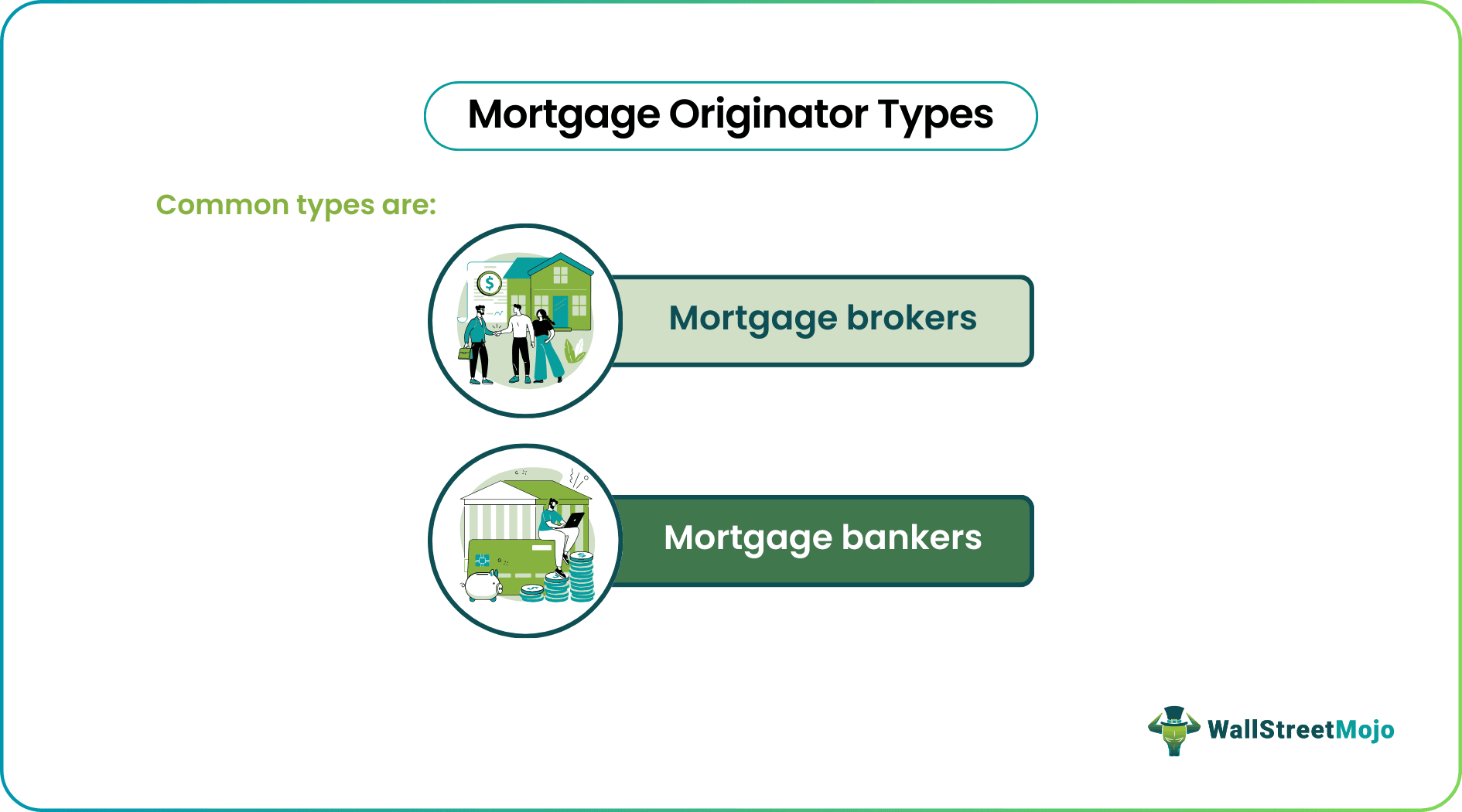 Mortgage Originator Types

Common types are:

Mortgage brokers

Mortgage bankers

WallStreetMojo